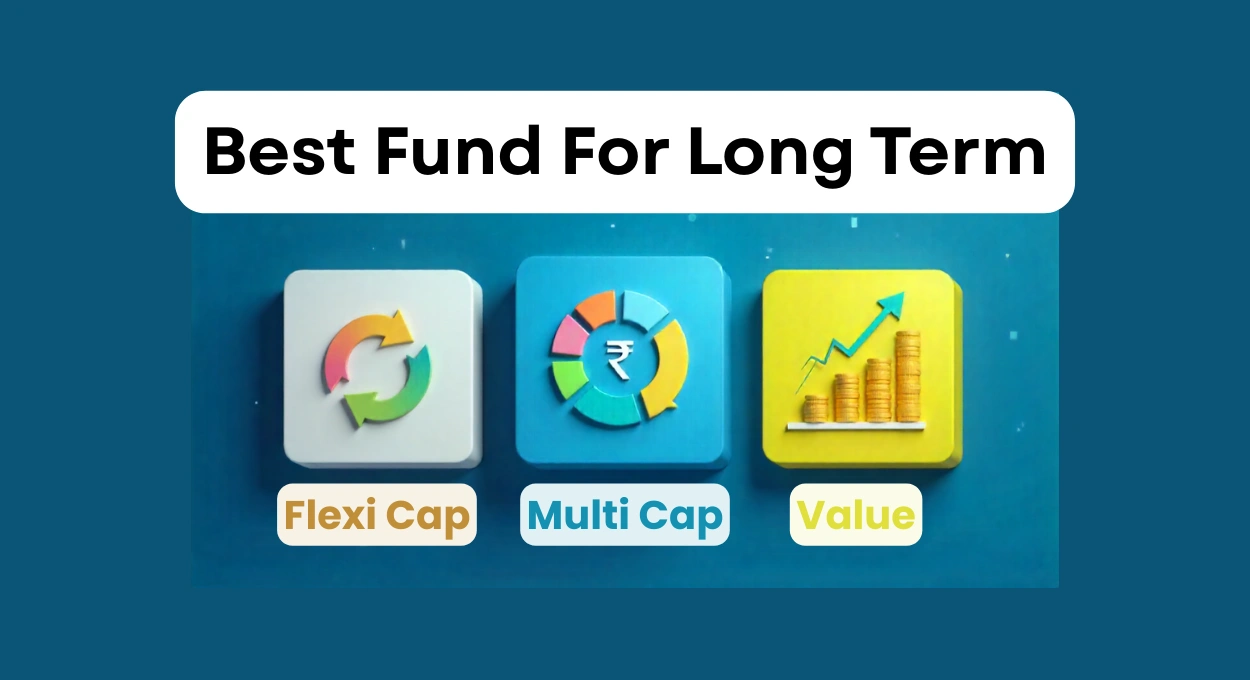 Best Fund For Long Term

₹

Flexi Cap

Multi Cap

Value